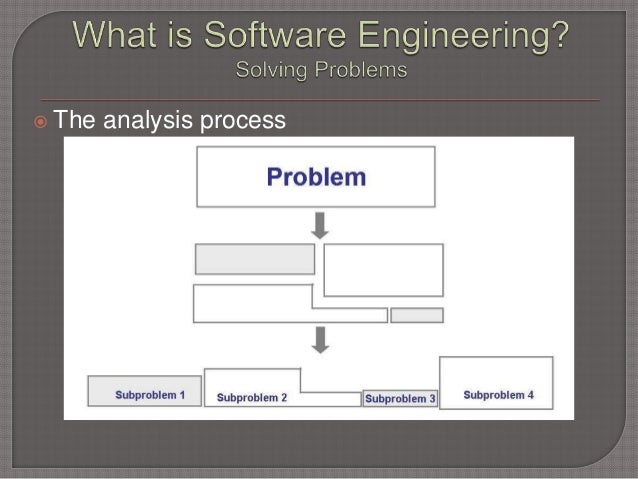 What is Software Engineering?
Solving Problems

The analysis process

Problem

Subproblem 1
Subproblem 2
Subproblem 3
Subproblem 4